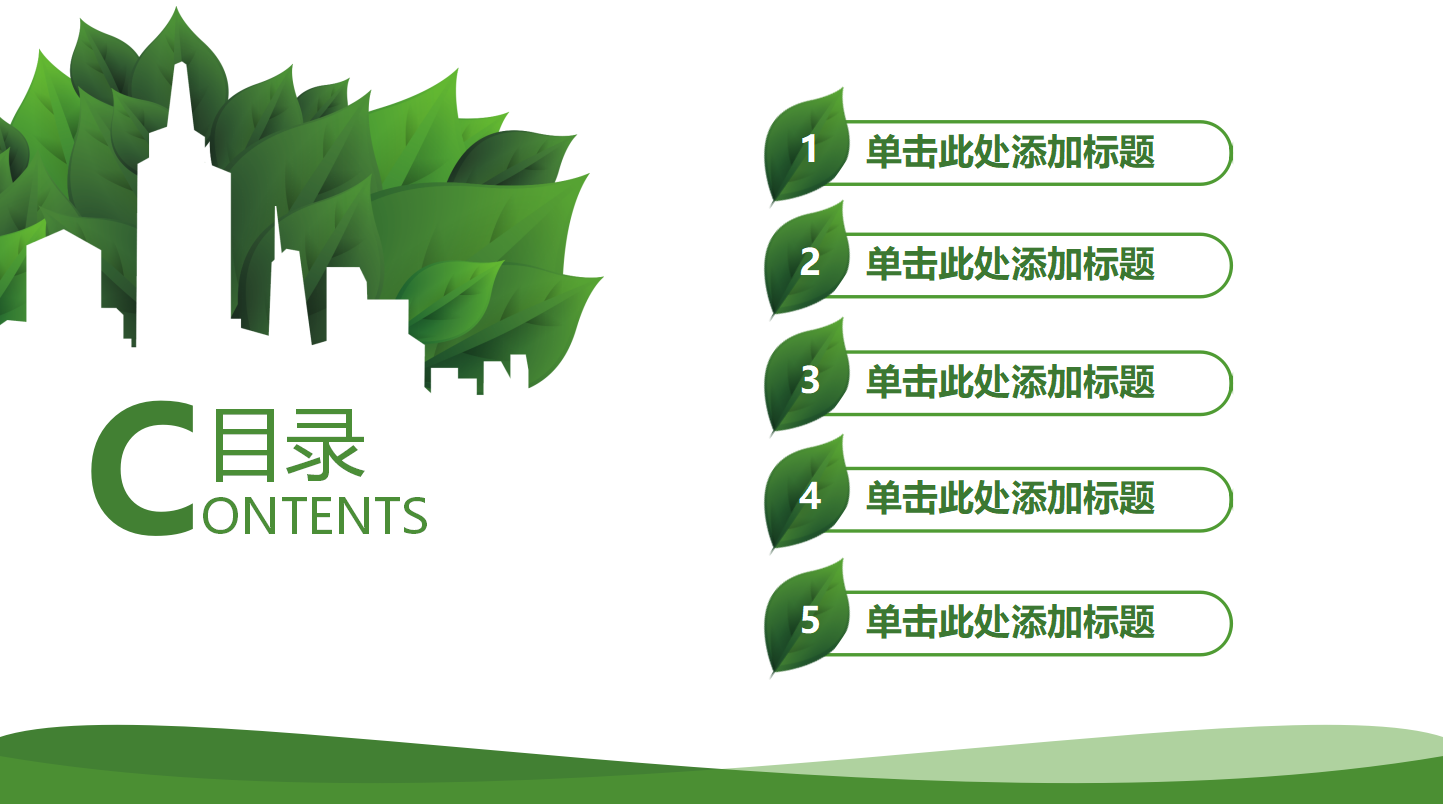 目录
CONTENTS

1 单击此处添加标题

2 单击此处添加标题

3 单击此处添加标题

4 单击此处添加标题

5 单击此处添加标题